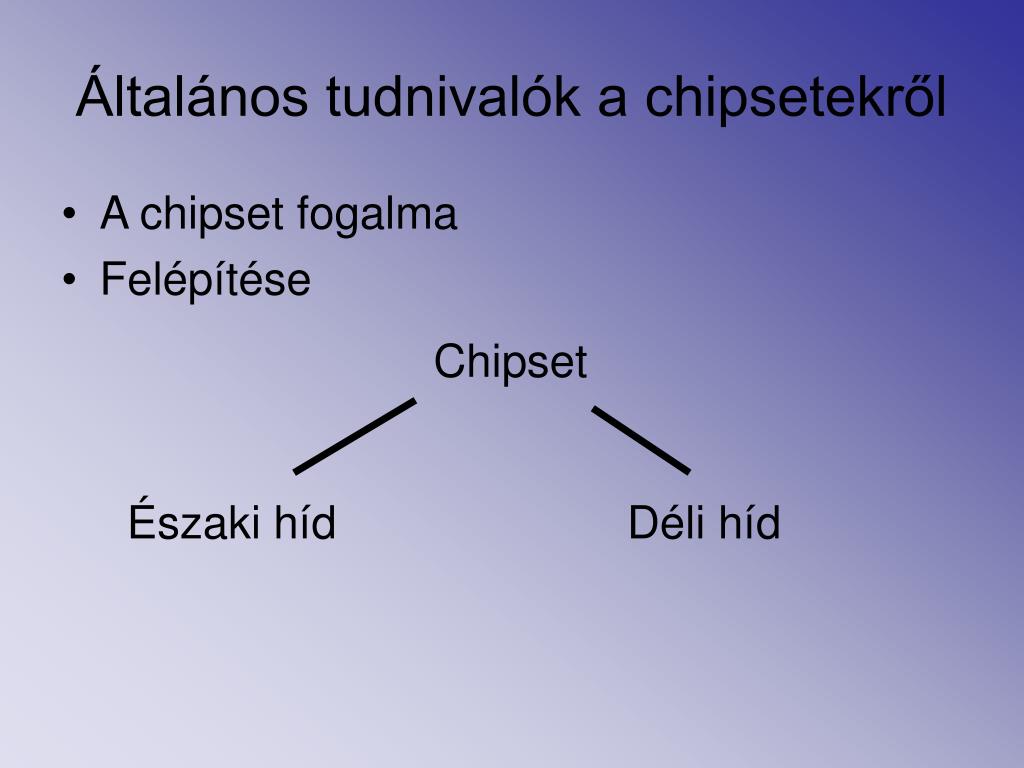 Általános tudnivalók a chipsetekről

• A chipset fogalma
• Felépítése

Chipset

Északi híd

Déli híd